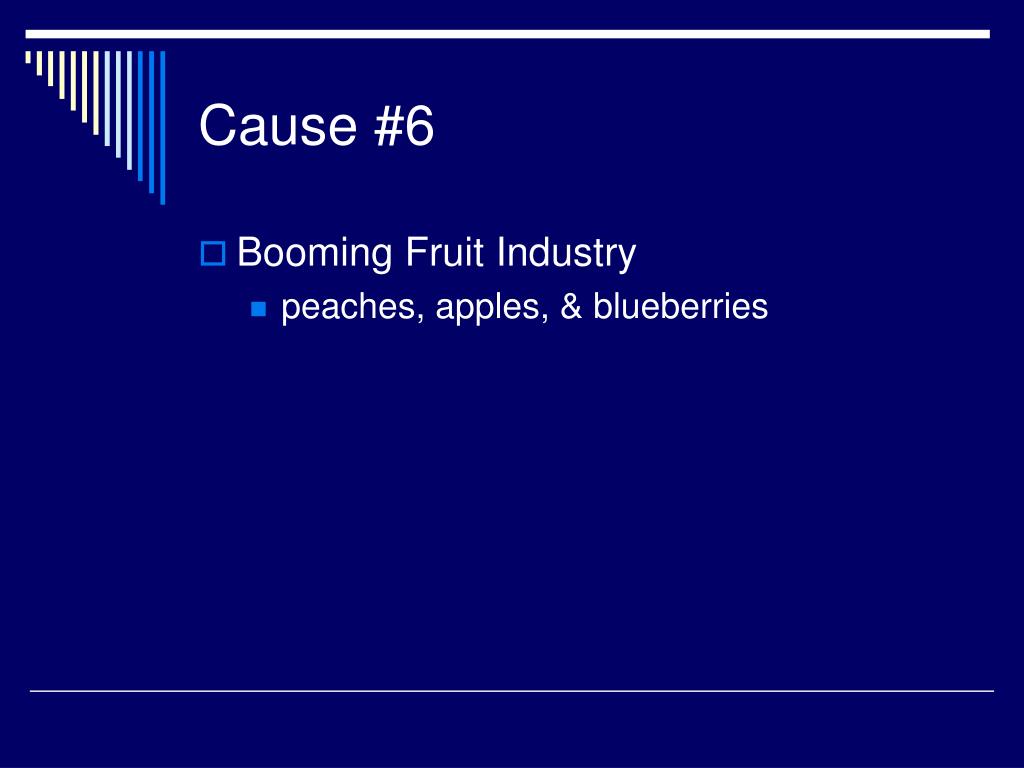 Cause #6

Booming Fruit Industry

peaches, apples, & blueberries